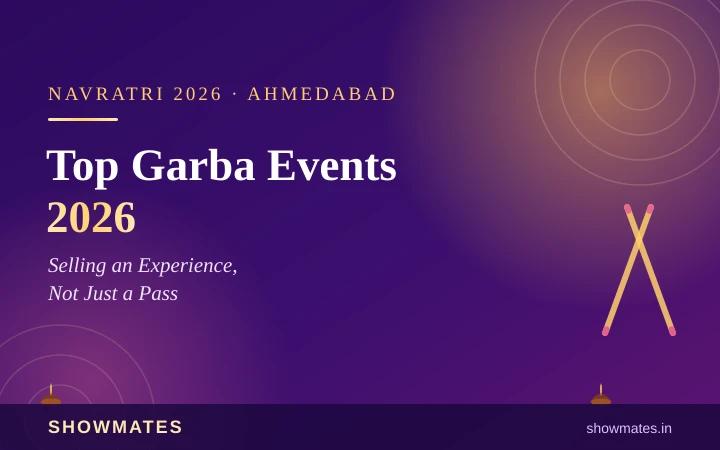 NAVRATRI 2026 · AHMEDABAD

Top Garba Events 2026

Selling an Experience, Not Just a Pass

SHOWMATES

showmates.in